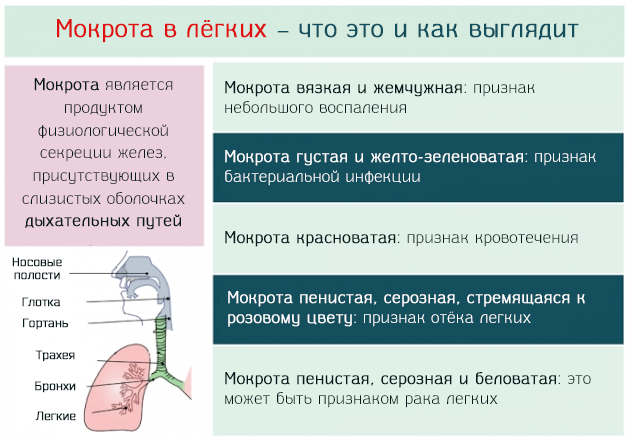 Мокрота в лёгких – что это и как выглядит

Мокрота является продуктом физиологической секреции желез, присутствующих в слизистых оболочках дыхательных путей

Носовые полости
Глотка
Гортань
Трахея
Бронхи
Легкие

Мокрота вязкая и жемчужная: признак небольшого воспаления

Мокрота густая и желто-зеленоватая: признак бактериальной инфекции

Мокрота красноватая: признак кровотечения

Мокрота пенистая, серозная, стремящаяся к розовому цвету: признак отёка легких

Мокрота пенистая, серозная и беловатая: это может быть признаком рака легких